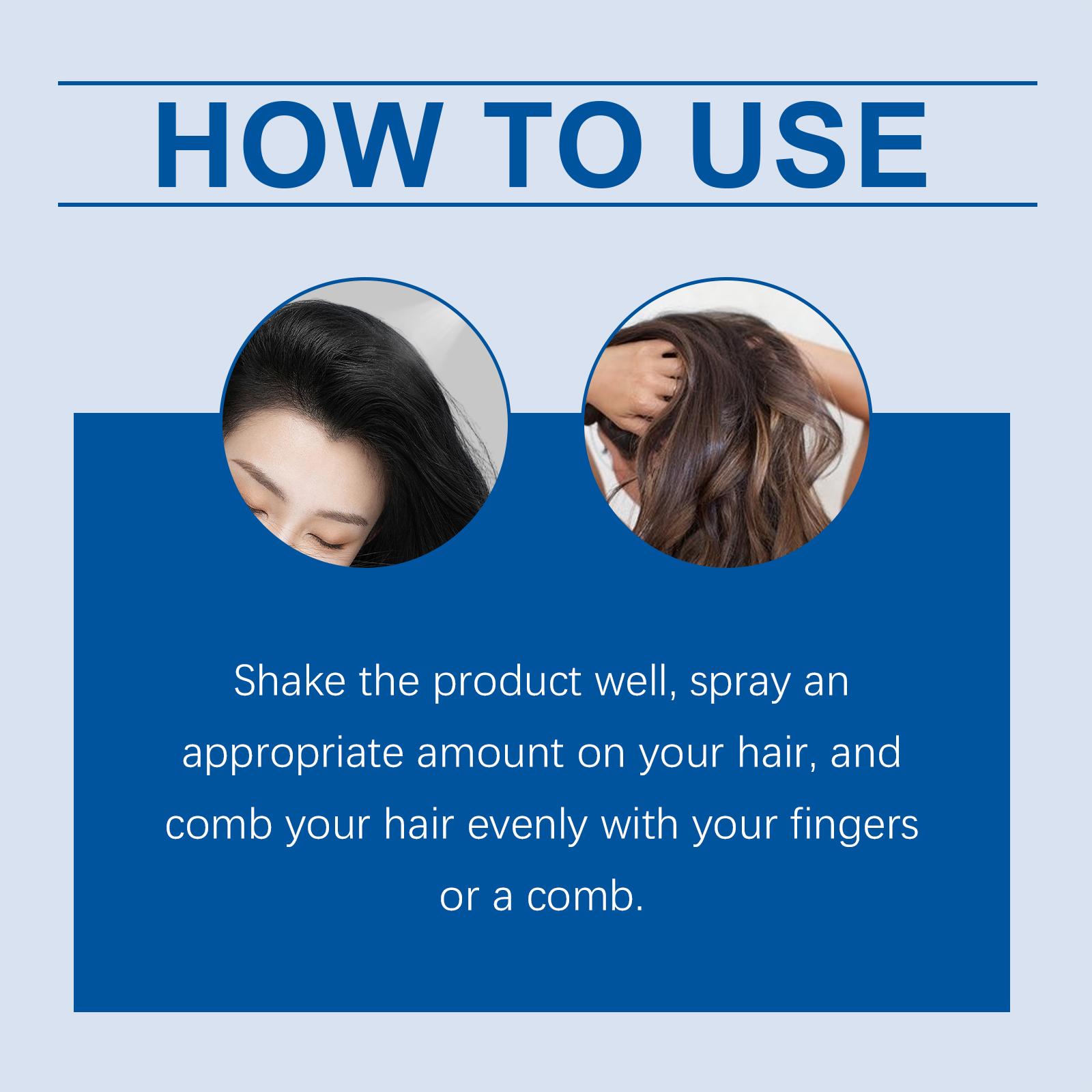 HOW TO USE

Shake the product well, spray an appropriate amount on your hair, and comb your hair evenly with your fingers or a comb.